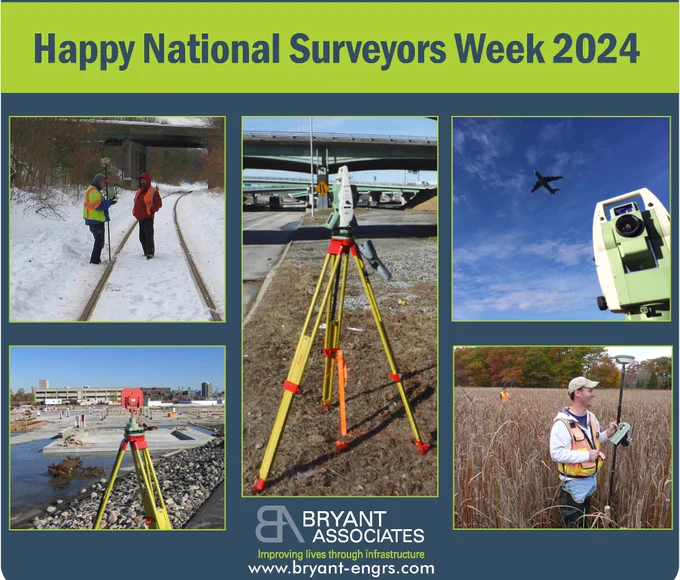 Happy National Surveyors Week 2024

BA BRYANT ASSOCIATES

Improving lives through infrastructure

www.bryant-engrs.com